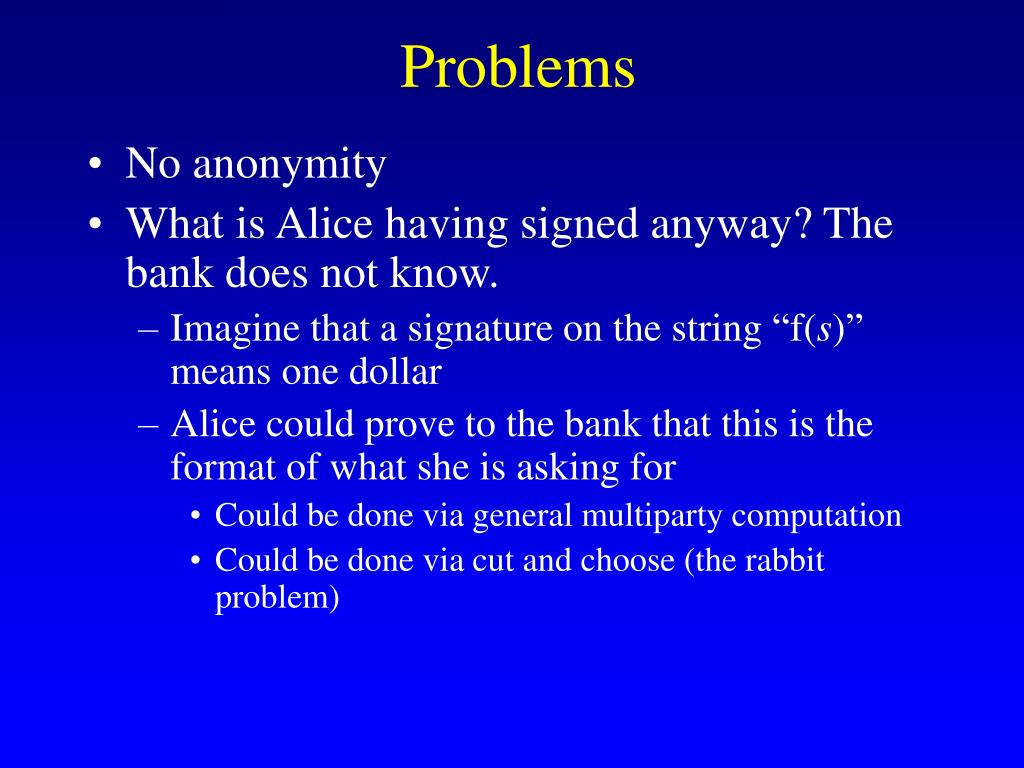 Problems

• No anonymity
• What is Alice having signed anyway? The bank does not know.
– Imagine that a signature on the string “f($s$)” means one dollar
– Alice could prove to the bank that this is the format of what she is asking for
• Could be done via general multiparty computation
• Could be done via cut and choose (the rabbit problem)